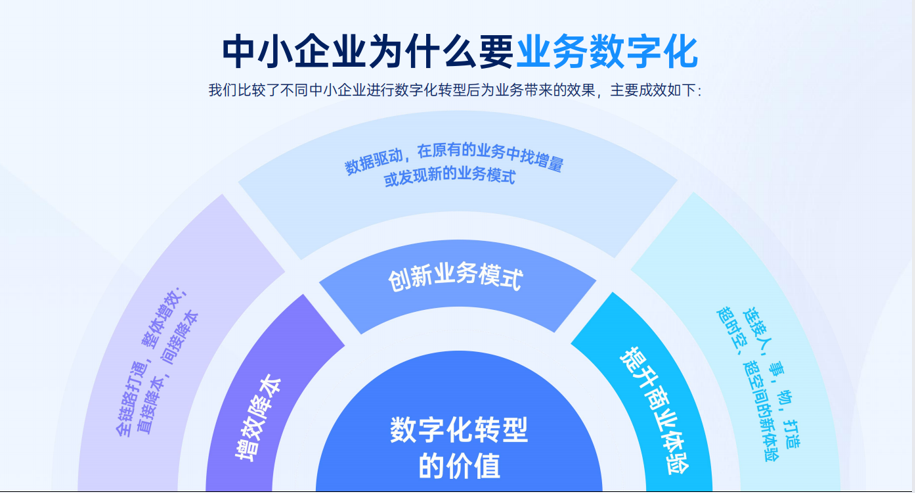 中小企业为什么要业务数字化

我们比较了不同中小企业进行数字化转型后为业务带来的效果，主要成效如下：

数据驱动，在原有的业务中找增量或发现新的业务模式

创新业务模式

全链路打通，整体增效；直接降本，间接降本

增效降本

连接人，事，物，打造超时空、超空间的新体验

提升商业体验

数字化转型的价值